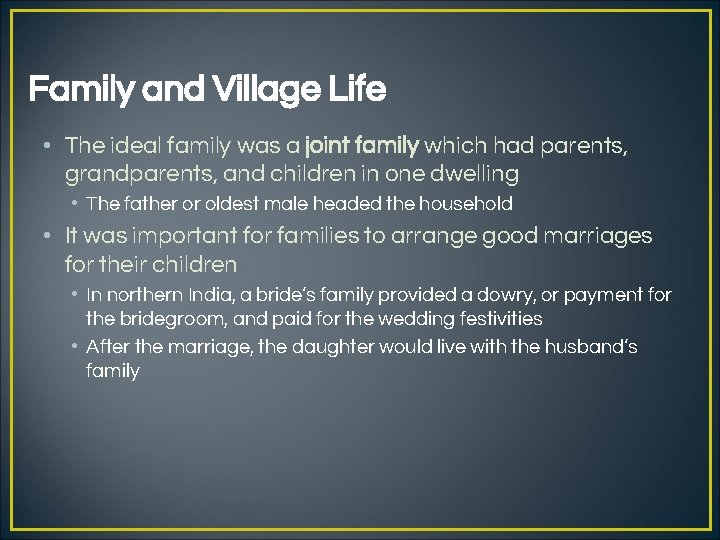 Family and Village Life

• The ideal family was a joint family which had parents, grandparents, and children in one dwelling
  • The father or oldest male headed the household
• It was important for families to arrange good marriages for their children
  • In northern India, a bride's family provided a dowry, or payment for the bridegroom, and paid for the wedding festivities
  • After the marriage, the daughter would live with the husband's family